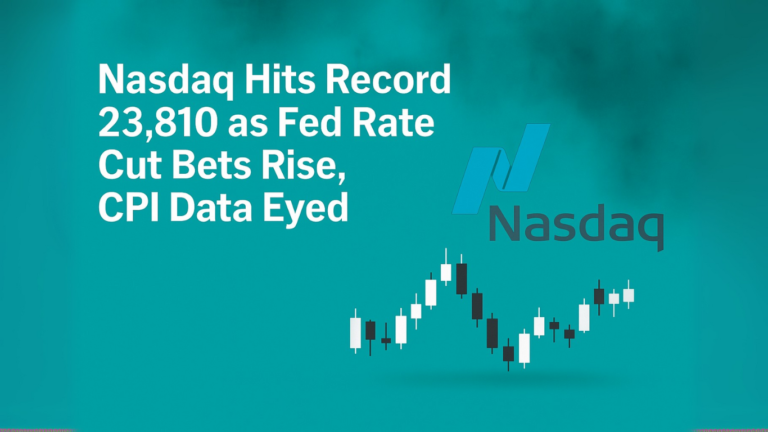 Nasdaq Hits Record 23,810 as Fed Rate Cut Bets Rise, CPI Data Eyed

Nasdaq